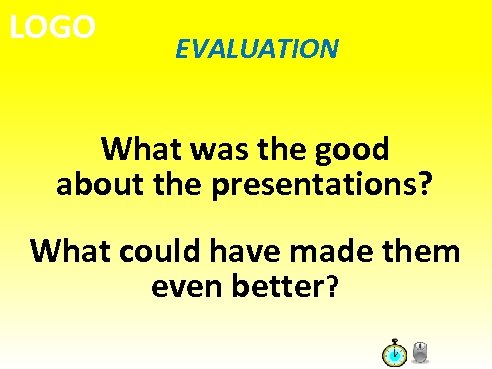 LOGO

EVALUATION

What was the good about the presentations?

What could have made them even better?